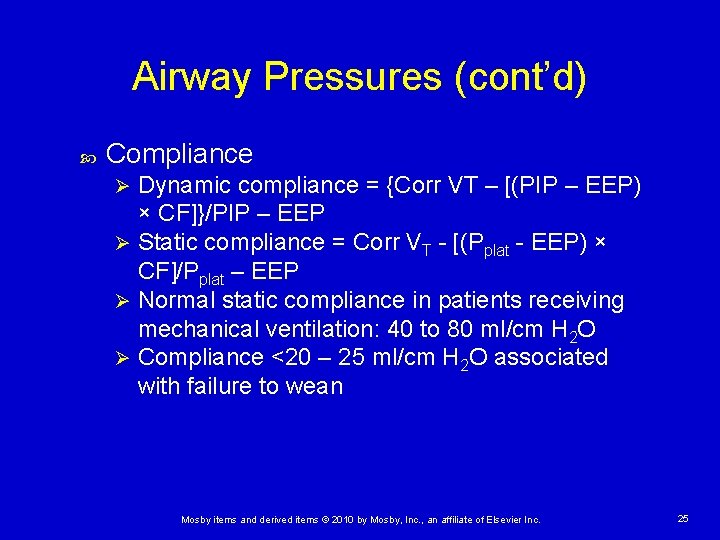 Airway Pressures (cont'd)

Compliance

Dynamic compliance = {Corr VT – [(PIP – EEP) × CF]}/PIP – EEP

Static compliance = Corr $V_T$ - [($P_{plat}$ - EEP) × CF]/$P_{plat}$ – EEP

Normal static compliance in patients receiving mechanical ventilation: 40 to 80 ml/cm $H_2O$

Compliance <20 – 25 ml/cm $H_2O$ associated with failure to wean

Mosby items and derived items © 2010 by Mosby, Inc., an affiliate of Elsevier Inc.

25